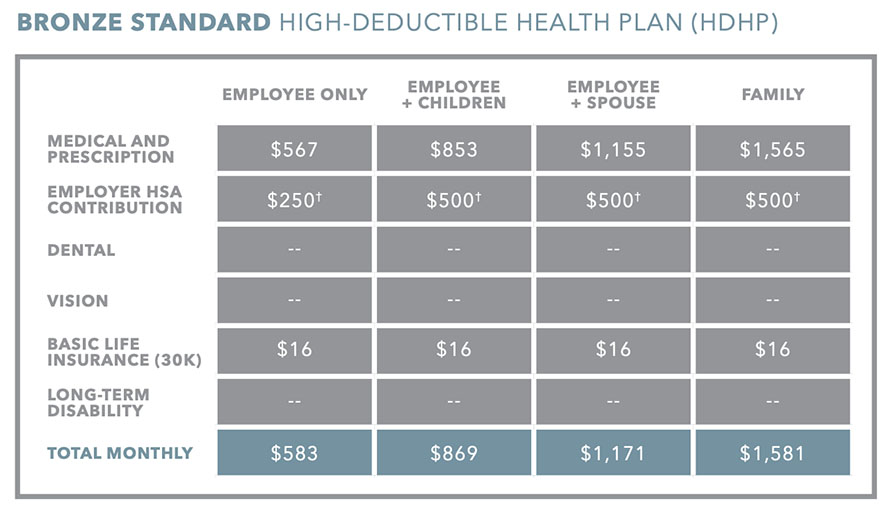 BRONZE STANDARD HIGH-DEDUCTIBLE HEALTH PLAN (HDHP)

| | EMPLOYEE ONLY | EMPLOYEE + CHILDREN | EMPLOYEE + SPOUSE | FAMILY |
|---|---|---|---|---|
| MEDICAL AND PRESCRIPTION | \$567 | \$853 | \$1,155 | \$1,565 |
| EMPLOYER HSA CONTRIBUTION | \$250† | \$500† | \$500† | \$500† |
| DENTAL | -- | -- | -- | -- |
| VISION | -- | -- | -- | -- |
| BASIC LIFE INSURANCE (30K) | \$16 | \$16 | \$16 | \$16 |
| LONG-TERM DISABILITY | -- | -- | -- | -- |
| TOTAL MONTHLY | \$583 | \$869 | \$1,171 | \$1,581 |